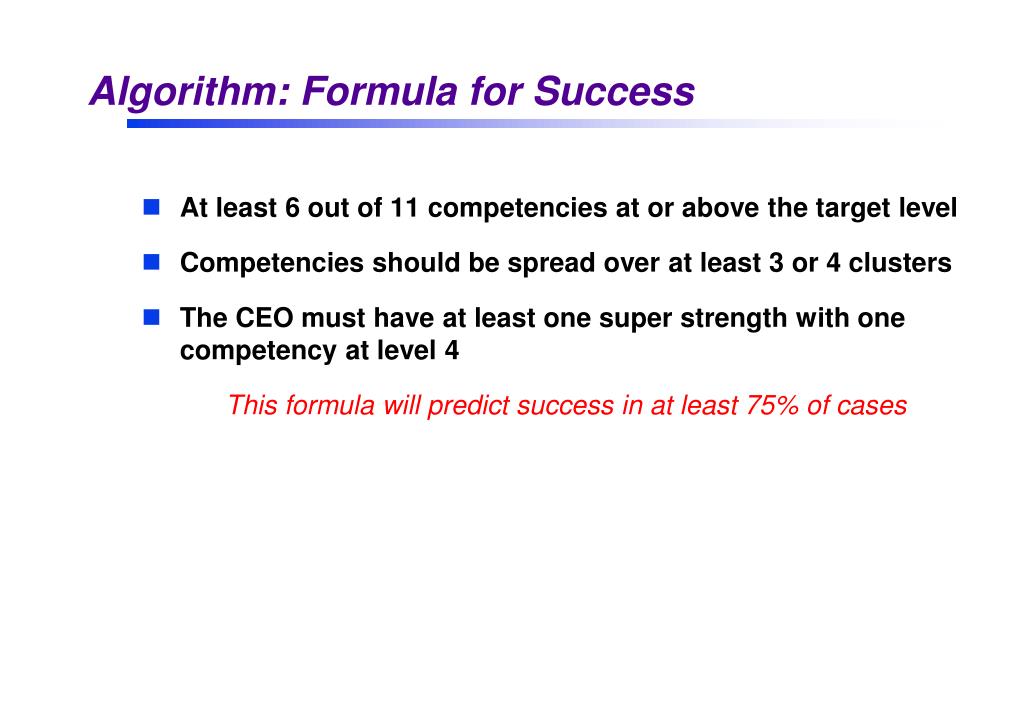 Algorithm: Formula for Success

At least 6 out of 11 competencies at or above the target level

Competencies should be spread over at least 3 or 4 clusters

The CEO must have at least one super strength with one competency at level 4

This formula will predict success in at least 75% of cases